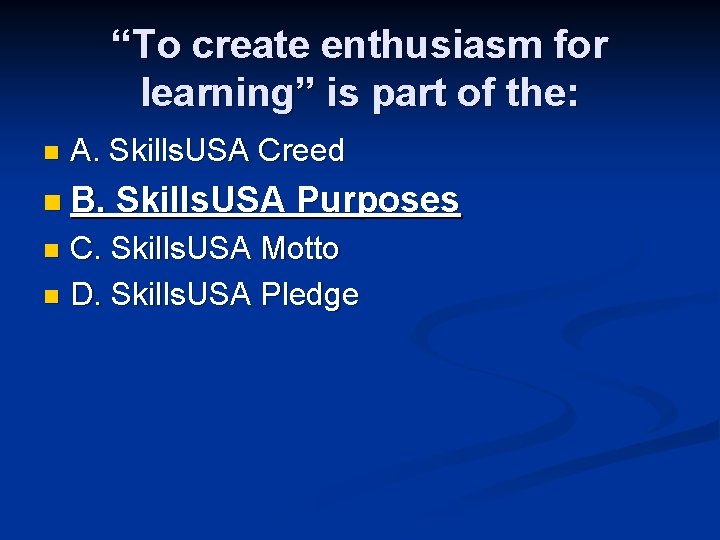 “To create enthusiasm for learning” is part of the:

A. SkillsUSA Creed
B. SkillsUSA Purposes
C. SkillsUSA Motto
D. SkillsUSA Pledge